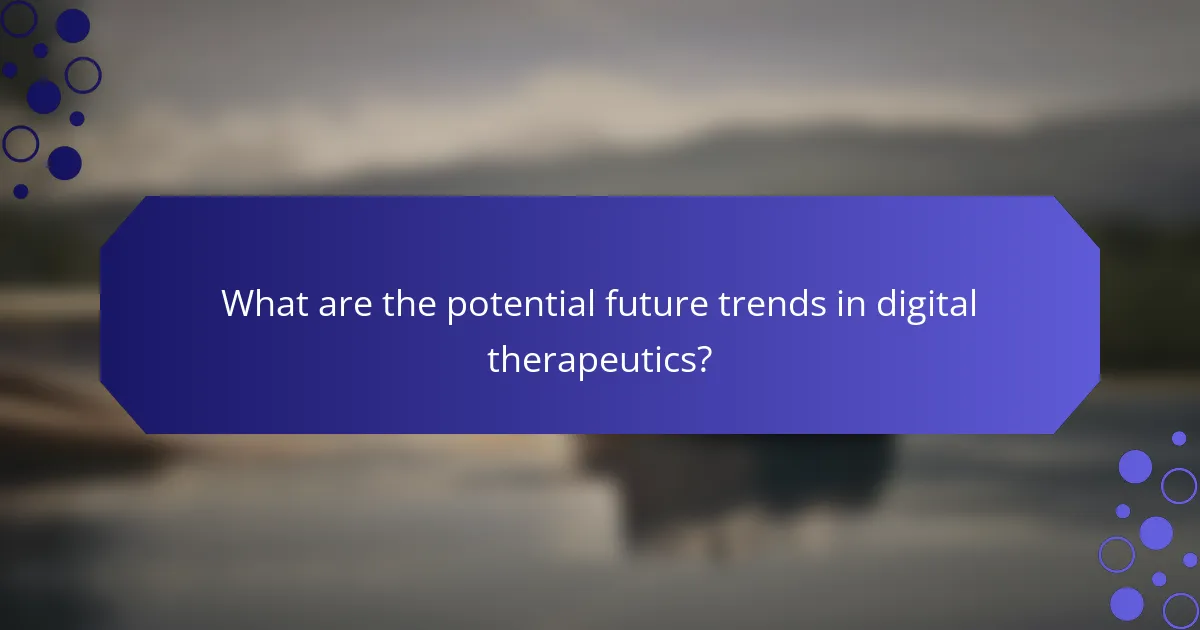 What are the potential future trends in digital therapeutics?